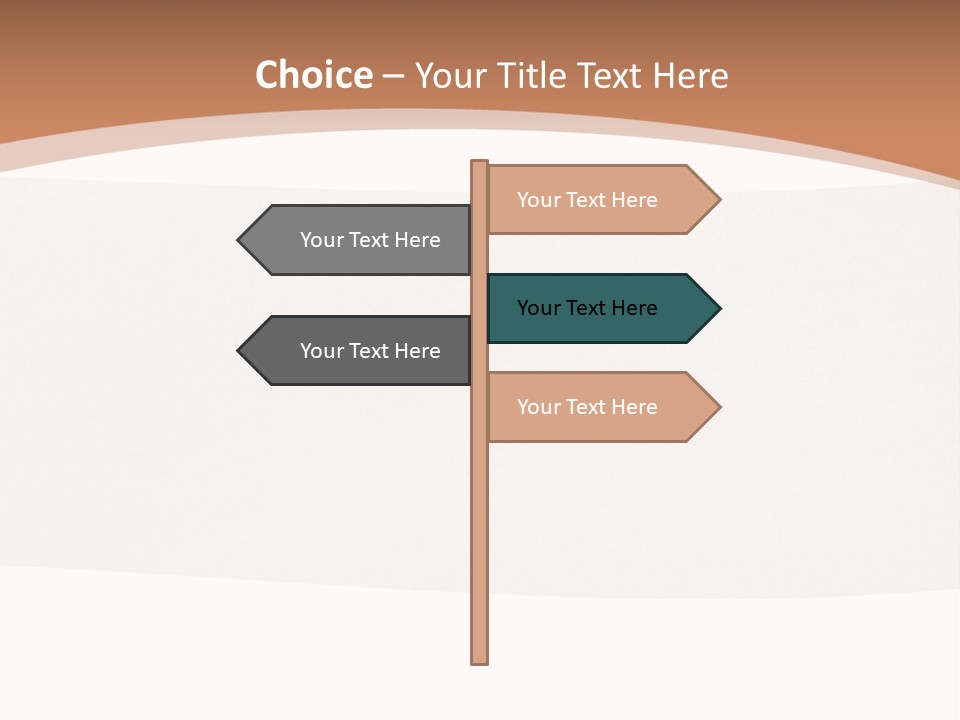 Choice – Your Title Text Here

Your Text Here

Your Text Here

Your Text Here

Your Text Here

Your Text Here